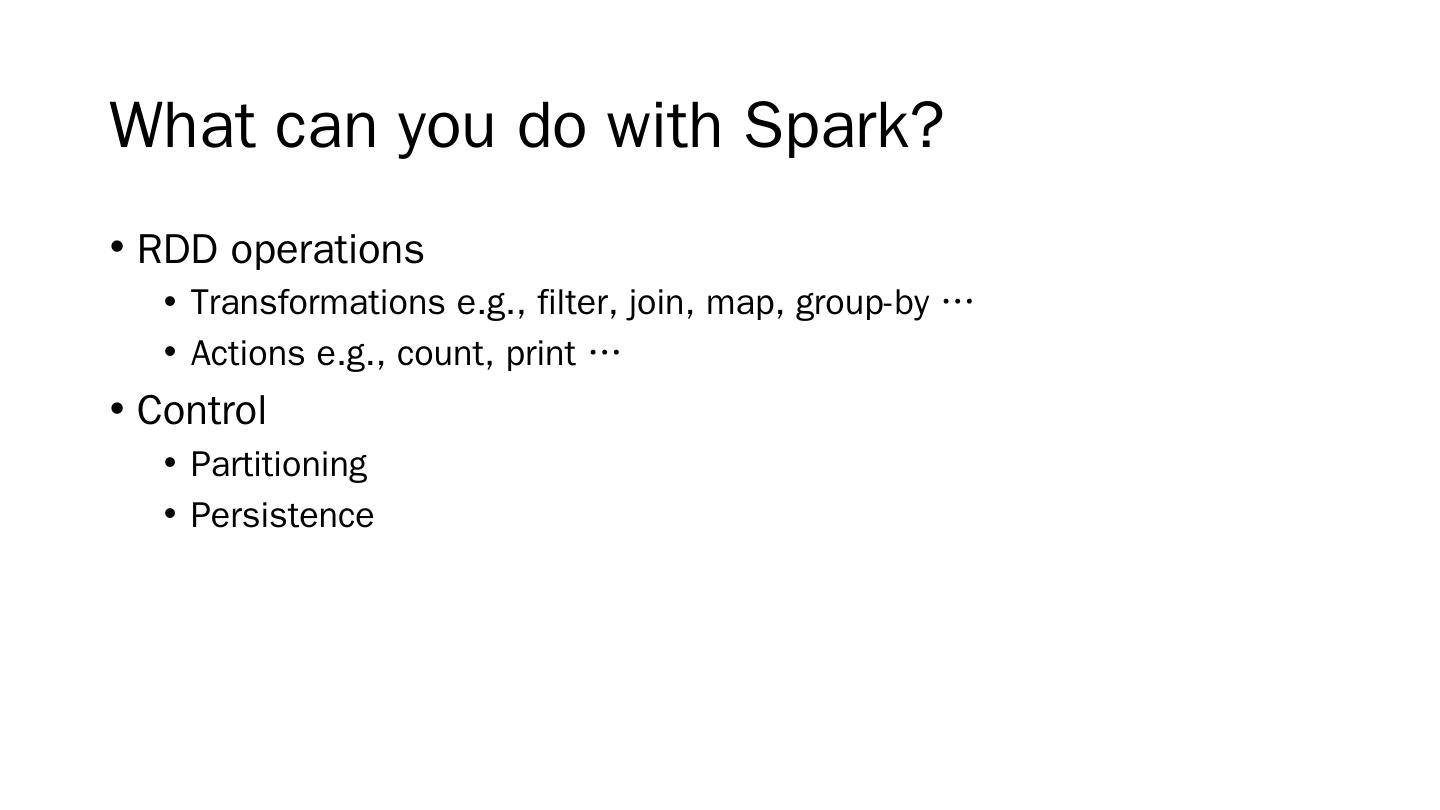 What can you do with Spark?

• RDD operations
  • Transformations e.g., filter, join, map, group-by …
  • Actions e.g., count, print …
• Control
  • Partitioning
  • Persistence